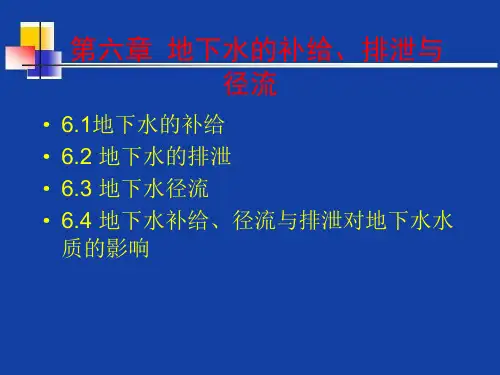 第六章 地下水的补给、排泄与径流

• 6.1地下水的补给
• 6.2 地下水的排泄
• 6.3 地下水径流
• 6.4 地下水补给、径流与排泄对地下水水质的影响